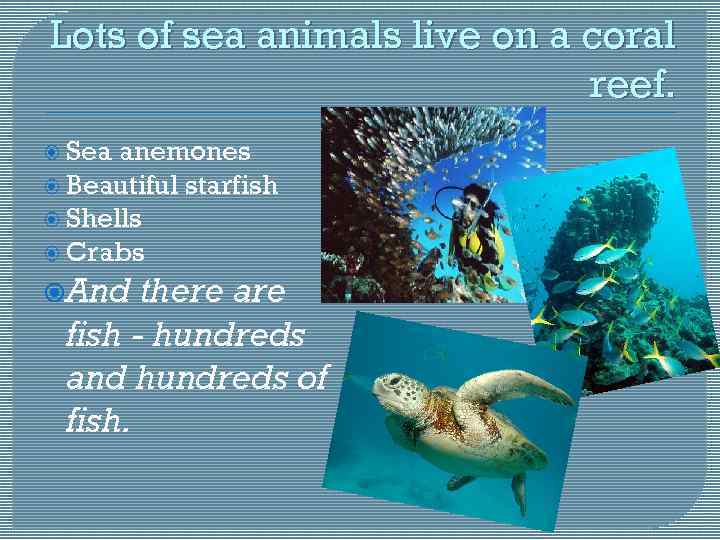 Lots of sea animals live on a coral reef.

Sea anemones
Beautiful starfish
Shells
Crabs
And there are fish - hundreds and hundreds of fish.